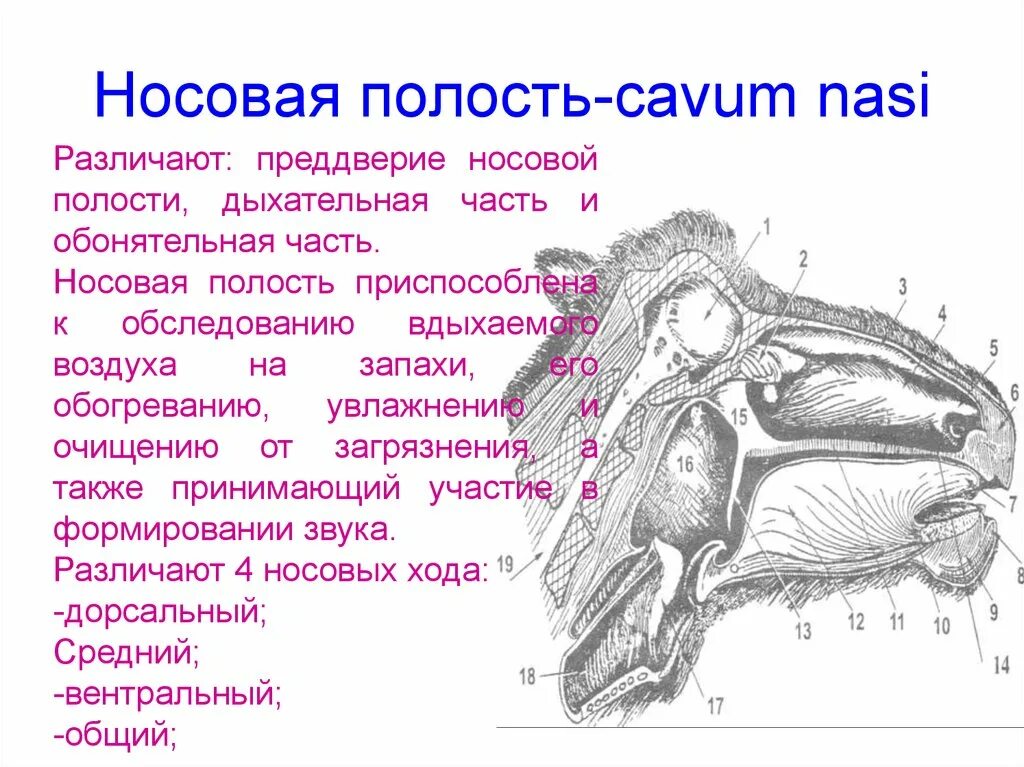 Носовая полость-cavum nasi

Различают: преддверие носовой полости, дыхательная часть и обонятельная часть.

Носовая полость приспособлена к обследованию вдыхаемого воздуха на запахи, его обогреванию, увлажнению и очищению от загрязнения, а также принимающий участие в формировании звука.

Различают 4 носовых хода:
-дорсальный;
Средний;
-вентральный;
-общий;

1
2
3
4
5
6
7
8
9
10
11
12
13
14
15
16
17
18
19